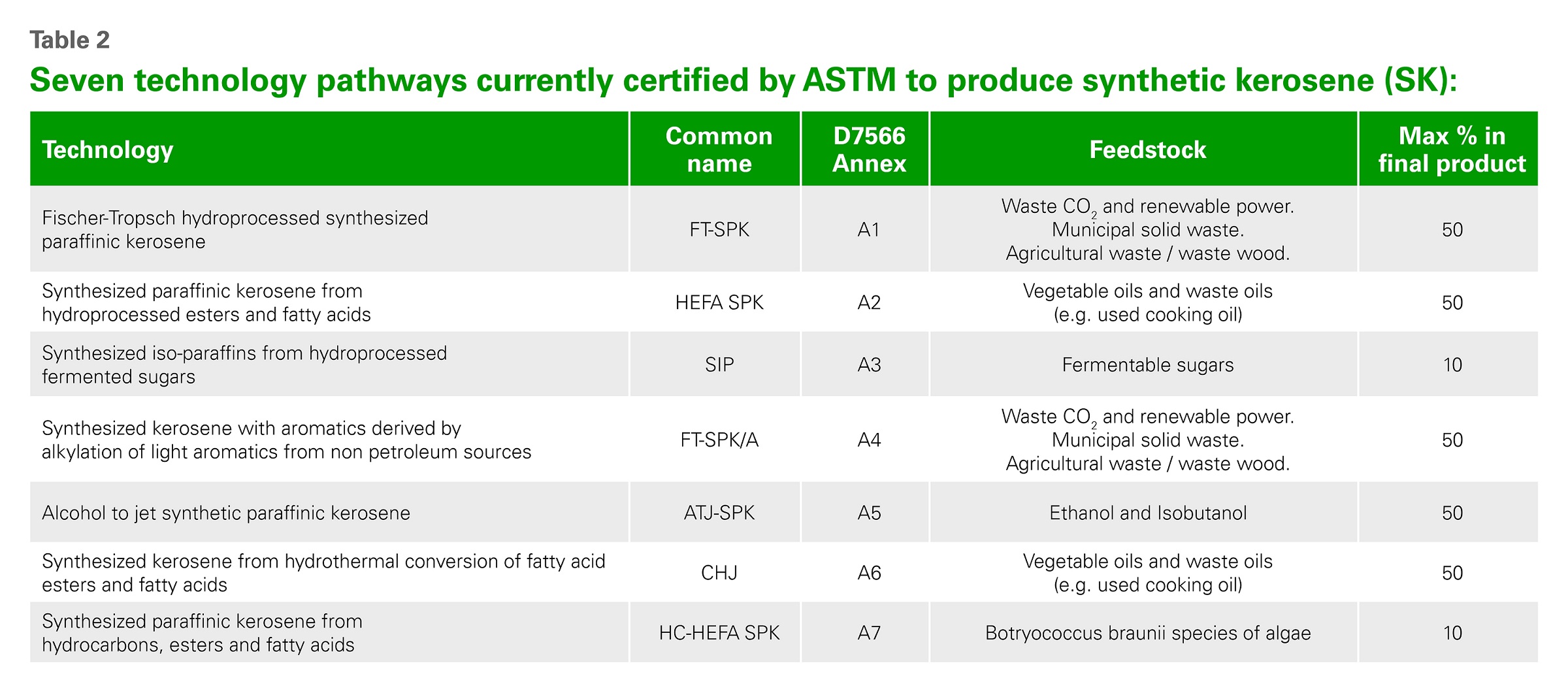 Table 2

Seven technology pathways currently certified by ASTM to produce synthetic kerosene (SK):

| Technology | Common name | D7566 Annex | Feedstock | Max % in final product |
|---|---|---|---|---|
| Fischer-Tropsch hydroprocessed synthesized paraffinic kerosene | FT-SPK | A1 | Waste $CO_2$ and renewable power. Municipal solid waste. Agricultural waste / waste wood. | 50 |
| Synthesized paraffinic kerosene from hydroprocessed esters and fatty acids | HEFA SPK | A2 | Vegetable oils and waste oils (e.g. used cooking oil) | 50 |
| Synthesized iso-paraffins from hydroprocessed fermented sugars | SIP | A3 | Fermentable sugars | 10 |
| Synthesized kerosene with aromatics derived by alkylation of light aromatics from non petroleum sources | FT-SPK/A | A4 | Waste $CO_2$ and renewable power. Municipal solid waste. Agricultural waste / waste wood. | 50 |
| Alcohol to jet synthetic paraffinic kerosene | ATJ-SPK | A5 | Ethanol and Isobutanol | 50 |
| Synthesized kerosene from hydrothermal conversion of fatty acid esters and fatty acids | CHJ | A6 | Vegetable oils and waste oils (e.g. used cooking oil) | 50 |
| Synthesized paraffinic kerosene from hydrocarbons, esters and fatty acids | HC-HEFA SPK | A7 | Botryococcus braunii species of algae | 10 |